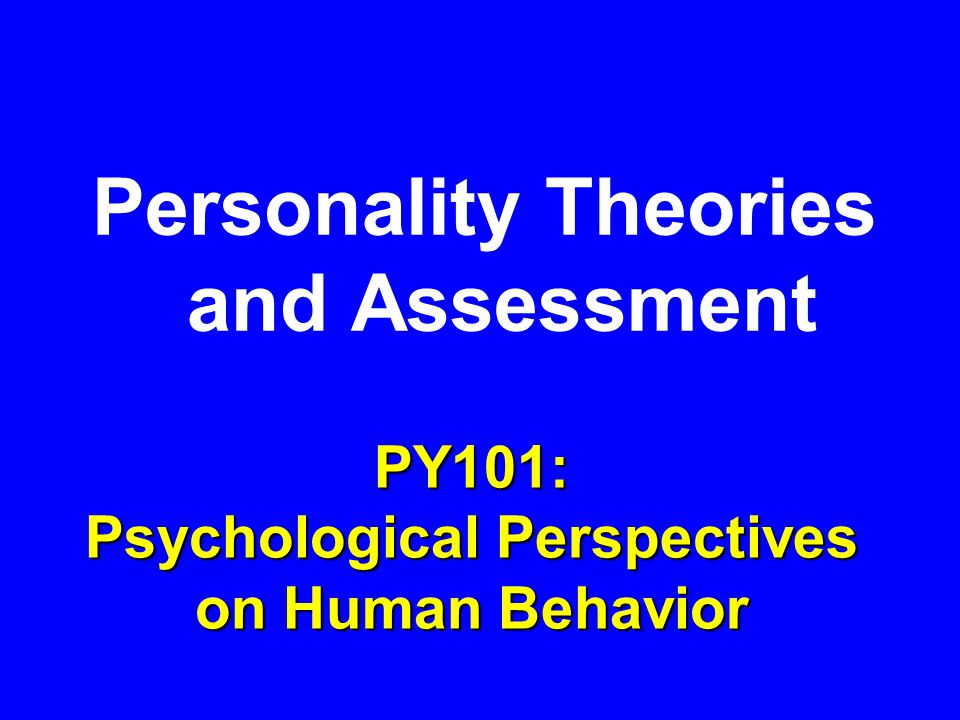 Personality Theories and Assessment

PY101:
Psychological Perspectives on Human Behavior